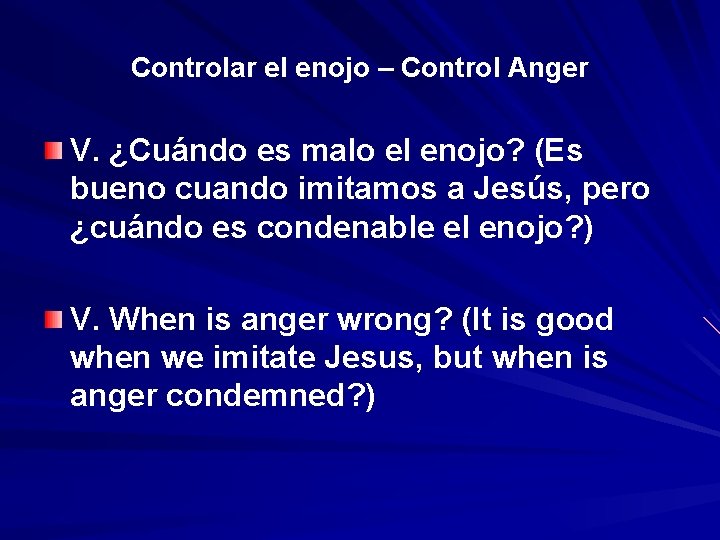 Controlar el enojo – Control Anger

V. ¿Cuándo es malo el enojo? (Es bueno cuando imitamos a Jesús, pero ¿cuándo es condenable el enojo?)

V. When is anger wrong? (It is good when we imitate Jesus, but when is anger condemned?)